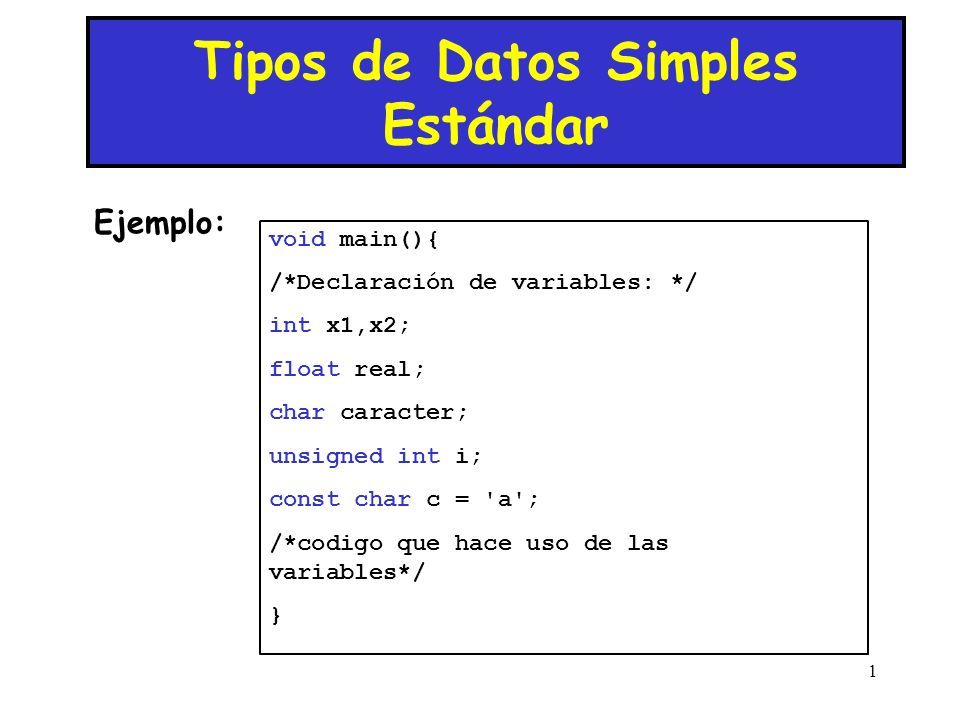 Tipos de Datos Simples Estándar

Ejemplo:

void main(){
/*Declaración de variables: */
int x1,x2;
float real;
char caracter;
unsigned int i;
const char c = 'a';
/*codigo que hace uso de las variables*/
}

1